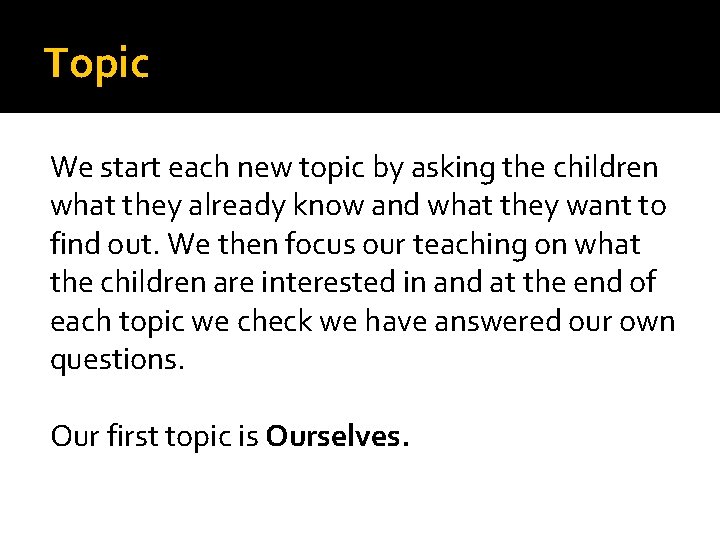 Topic

We start each new topic by asking the children what they already know and what they want to find out. We then focus our teaching on what the children are interested in and at the end of each topic we check we have answered our own questions.

Our first topic is Ourselves.